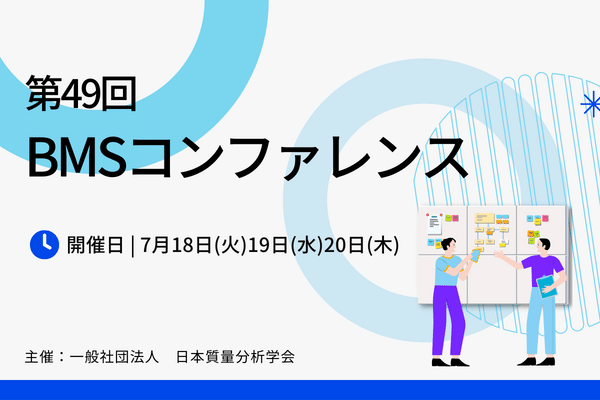 第49回
BMSコンファレンス

開催日 | 7月18日(火)19日(水)20日(木)

主催：一般社団法人　日本質量分析学会